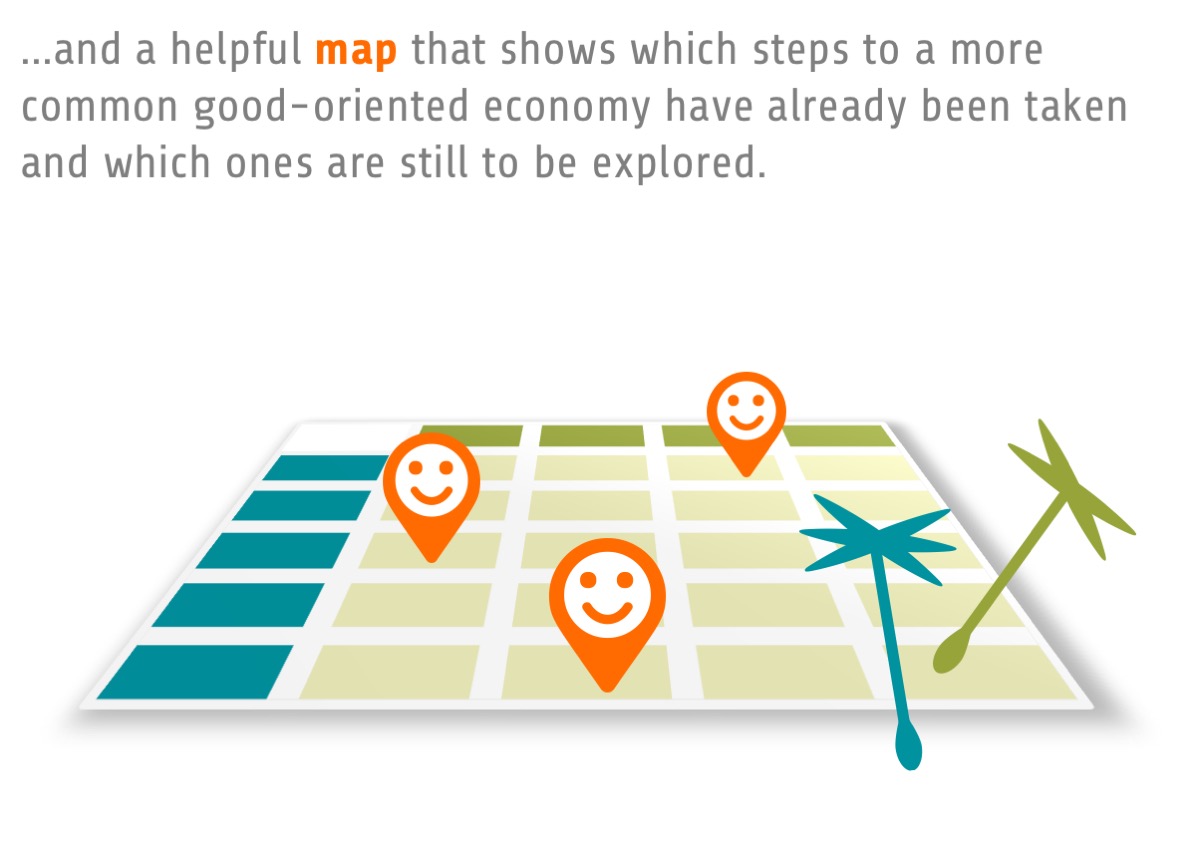 ...and a helpful map that shows which steps to a more common good-oriented economy have already been taken and which ones are still to be explored.